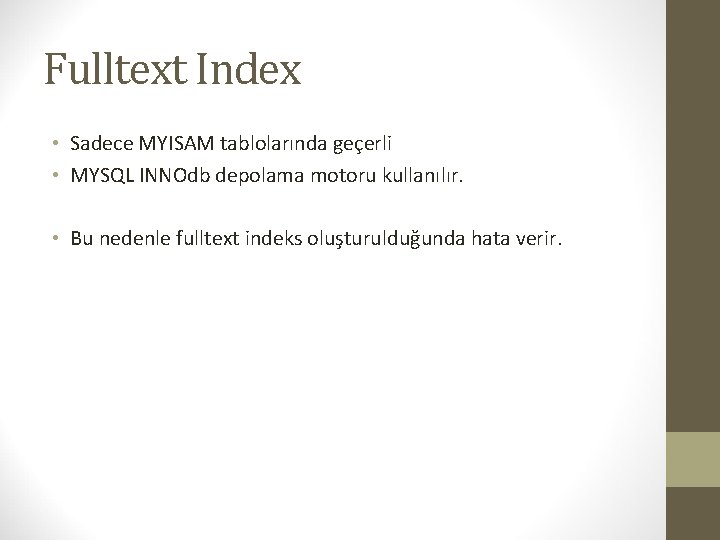 Fulltext Index

• Sadece MYISAM tablolarında geçerli
• MYSQL INNOdb depolama motoru kullanılır.

• Bu nedenle fulltext indeks oluşturulduğunda hata verir.